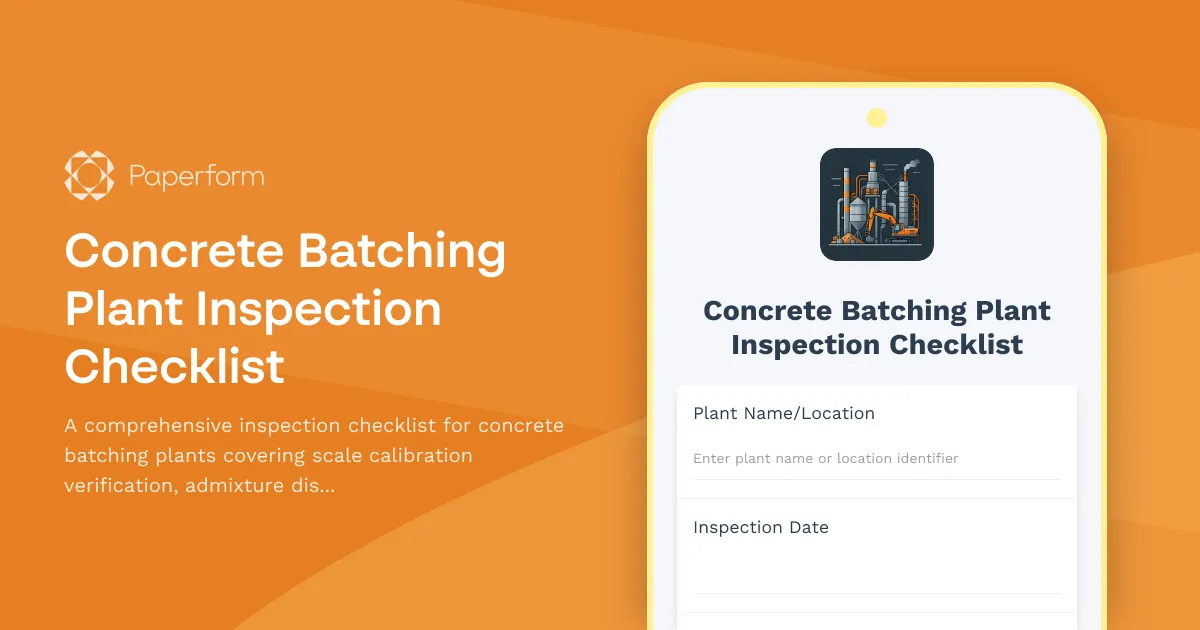 Paperform

Concrete Batching Plant Inspection Checklist

A comprehensive inspection checklist for concrete batching plants covering scale calibration verification, admixture dis...

Concrete Batching Plant Inspection Checklist

Plant Name/Location

Enter plant name or location identifier

Inspection Date